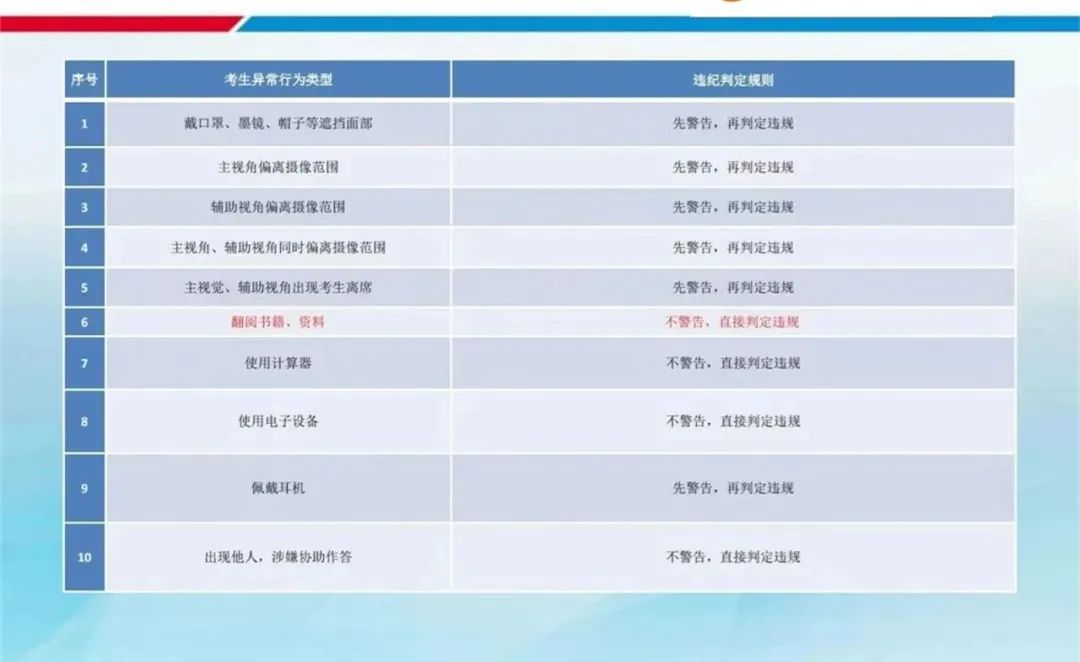 | 序号 | 考生异常行为类型 | 违纪判定规则 |
|---|---|---|
| 1 | 戴口罩、墨镜、帽子等遮挡面部 | 先警告，再判定违规 |
| 2 | 主视角偏离摄像范围 | 先警告，再判定违规 |
| 3 | 辅助视角偏离摄像范围 | 先警告，再判定违规 |
| 4 | 主视角、辅助视角同时偏离摄像范围 | 先警告，再判定违规 |
| 5 | 主视觉、辅助视角出现考生离席 | 先警告，再判定违规 |
| 6 | 翻阅书籍、资料 | 不警告，直接判定违规 |
| 7 | 使用计算器 | 不警告，直接判定违规 |
| 8 | 使用电子设备 | 不警告，直接判定违规 |
| 9 | 佩戴耳机 | 先警告，再判定违规 |
| 10 | 出现他人，涉嫌协助作答 | 不警告，直接判定违规 |